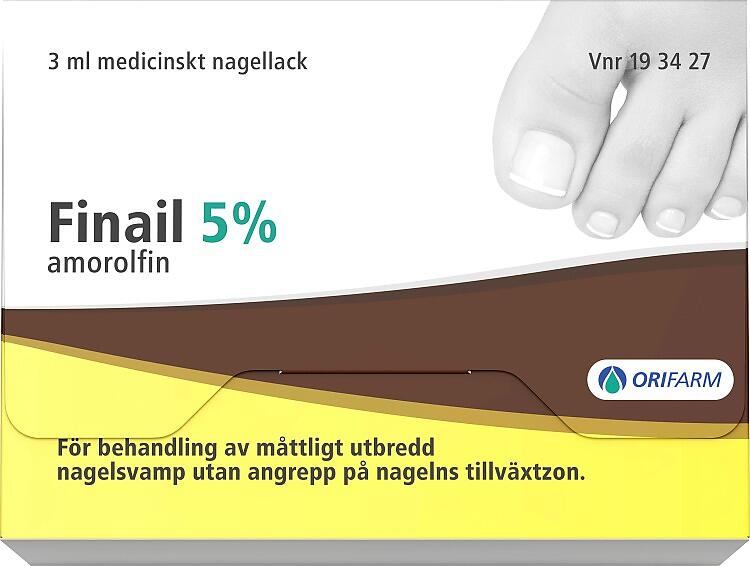 3 ml medicinskt nagellack

Vnr 19 34 27

Finail 5%
amorolfin

ORIFARM

För behandling av måttligt utbredd nagelsvamp utan angrepp på nagelns tillväxtzon.